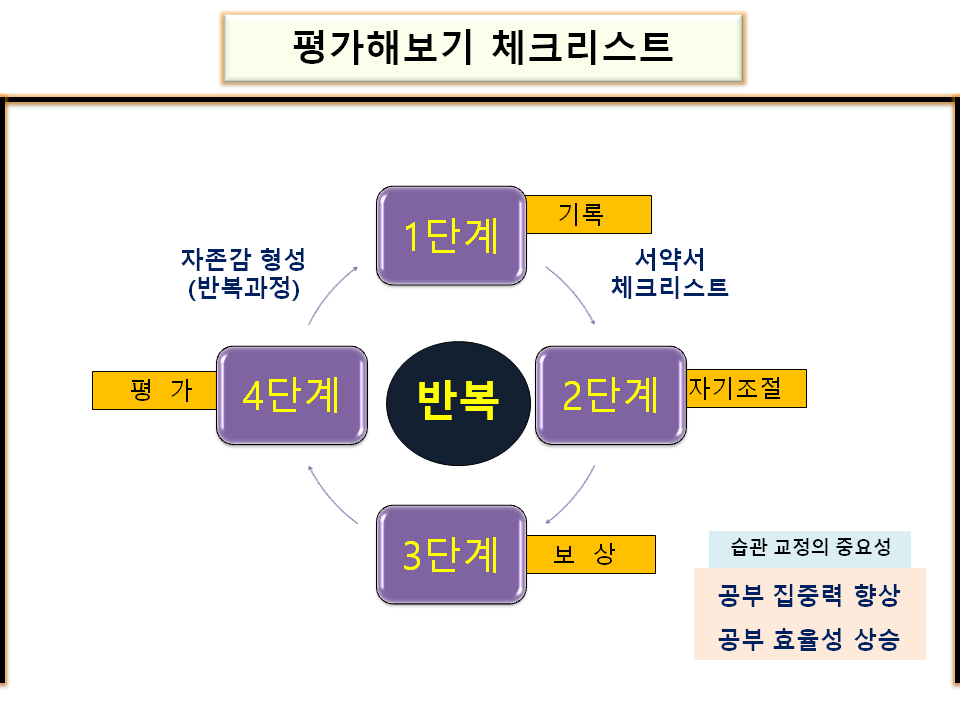 평가해보기 체크리스트

1단계

기록

자존감 형성
(반복과정)

서약서
체크리스트

평 가

4단계

반복

2단계

자기조절

3단계

보 상

습관 교정의 중요성

공부 집중력 향상

공부 효율성 상승